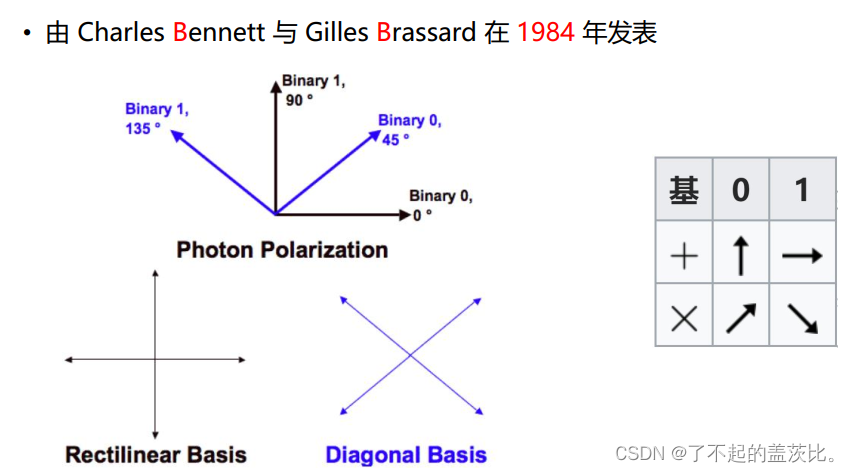 • 由 Charles Bennett 与 Gilles Brassard 在 1984 年发表

Binary 1, 135 °

Binary 1, 90 °

Binary 0, 45 °

Binary 0, 0 °

Photon Polarization

Rectilinear Basis

Diagonal Basis

| 基 | 0 | 1 |
|---|---|---|
| + | ↑ | → |
| × | ↗ | ↘ |

CSDN @了不起的盖茨比。